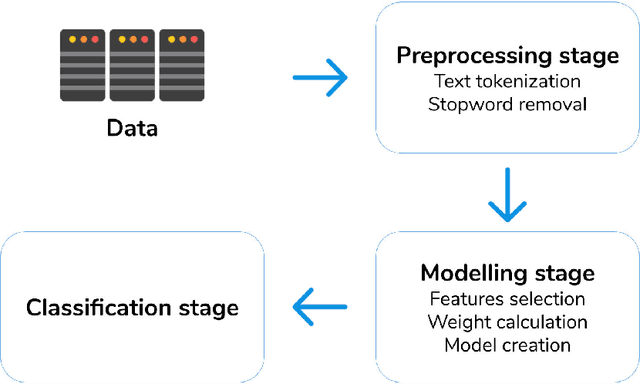 Data

Preprocessing stage
Text tokenization
Stopword removal

Modelling stage
Features selection
Weight calculation
Model creation

Classification stage